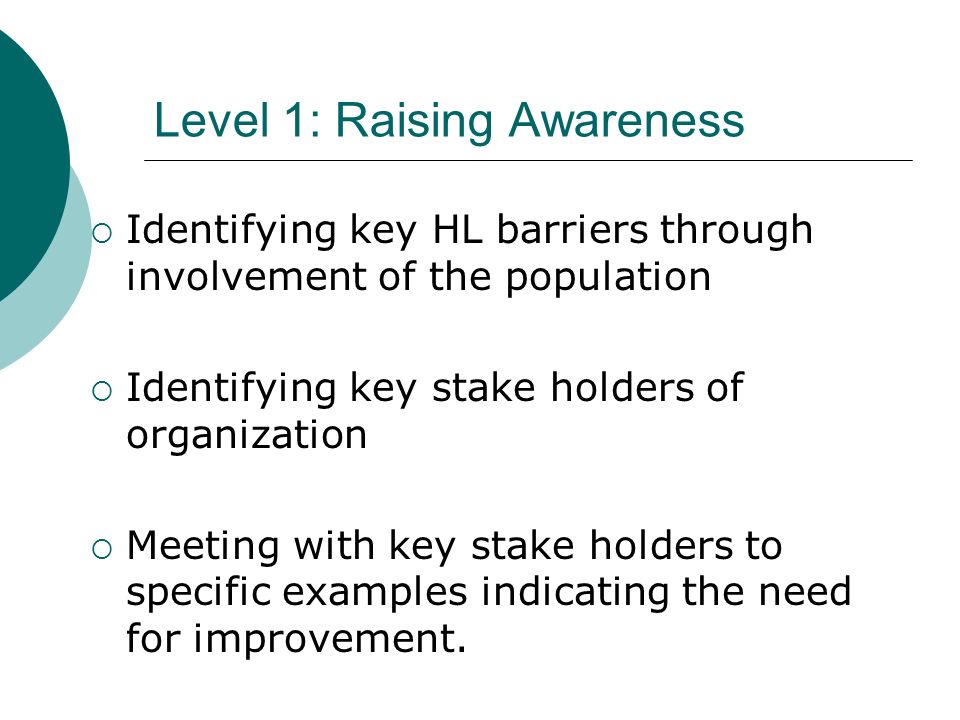 Level 1: Raising Awareness

○ Identifying key HL barriers through involvement of the population

○ Identifying key stake holders of organization

○ Meeting with key stake holders to specific examples indicating the need for improvement.